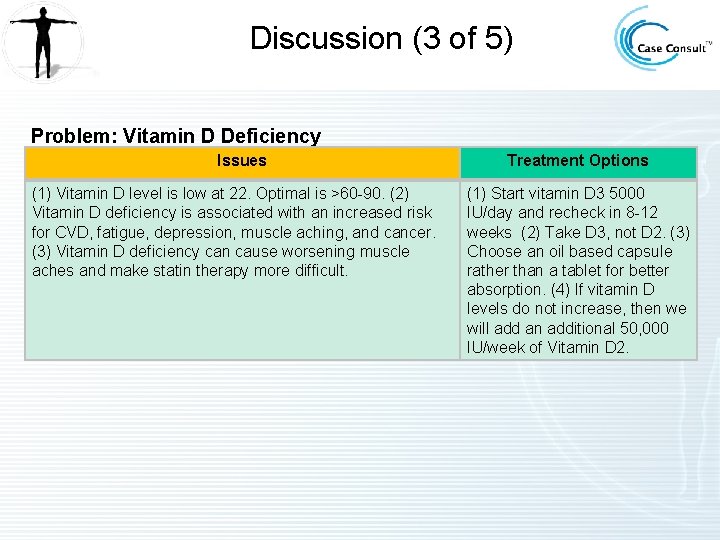 Discussion (3 of 5)

Case Consult™

Problem: Vitamin D Deficiency

| Issues | Treatment Options |
|---|---|
| (1) Vitamin D level is low at 22. Optimal is >60-90. (2) Vitamin D deficiency is associated with an increased risk for CVD, fatigue, depression, muscle aching, and cancer. (3) Vitamin D deficiency can cause worsening muscle aches and make statin therapy more difficult. | (1) Start vitamin D3 5000 IU/day and recheck in 8-12 weeks (2) Take D3, not D2. (3) Choose an oil based capsule rather than a tablet for better absorption. (4) If vitamin D levels do not increase, then we will add an additional 50,000 IU/week of Vitamin D2. |